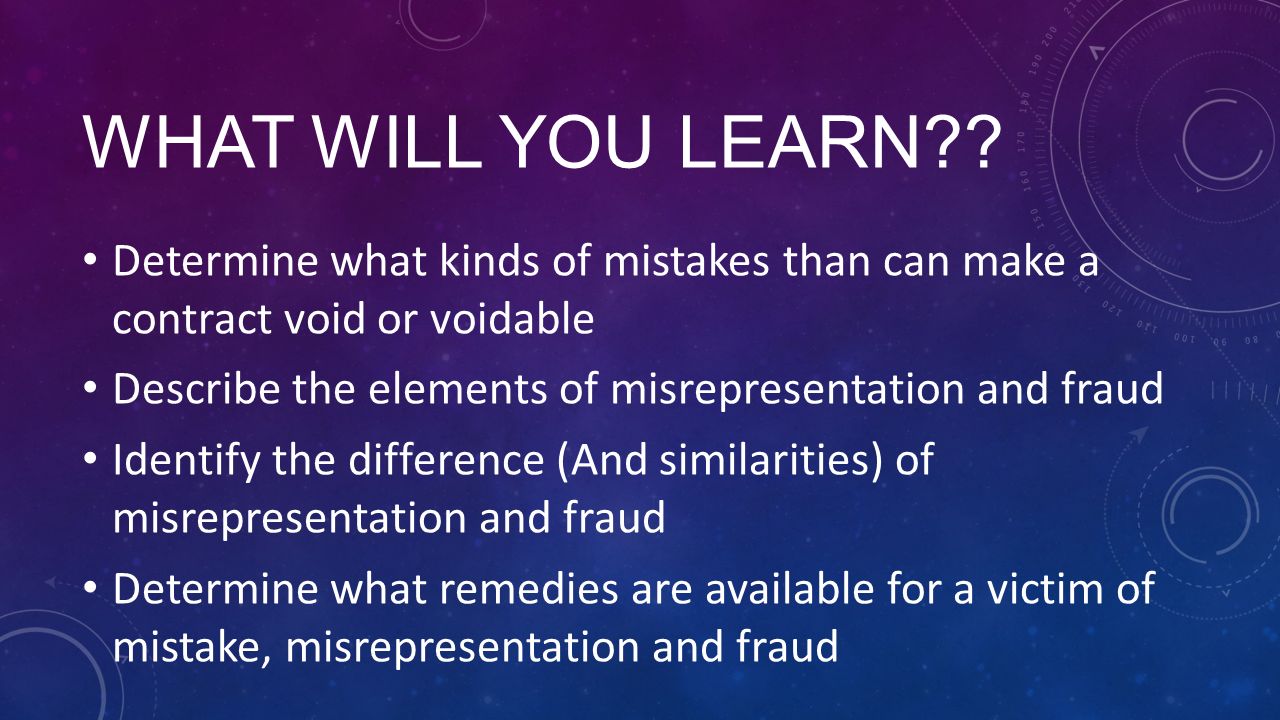 WHAT WILL YOU LEARN??

• Determine what kinds of mistakes than can make a contract void or voidable
• Describe the elements of misrepresentation and fraud
• Identify the difference (And similarities) of misrepresentation and fraud
• Determine what remedies are available for a victim of mistake, misrepresentation and fraud